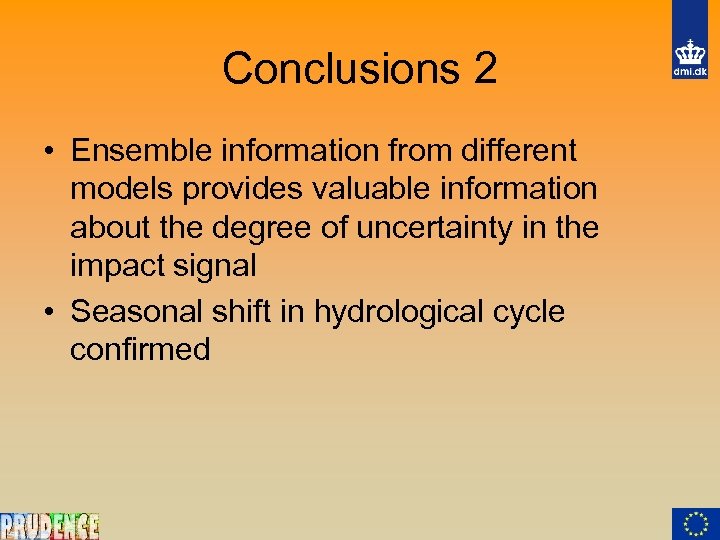 Conclusions 2

dmi.dk

• Ensemble information from different models provides valuable information about the degree of uncertainty in the impact signal
• Seasonal shift in hydrological cycle confirmed

PRUDENCE